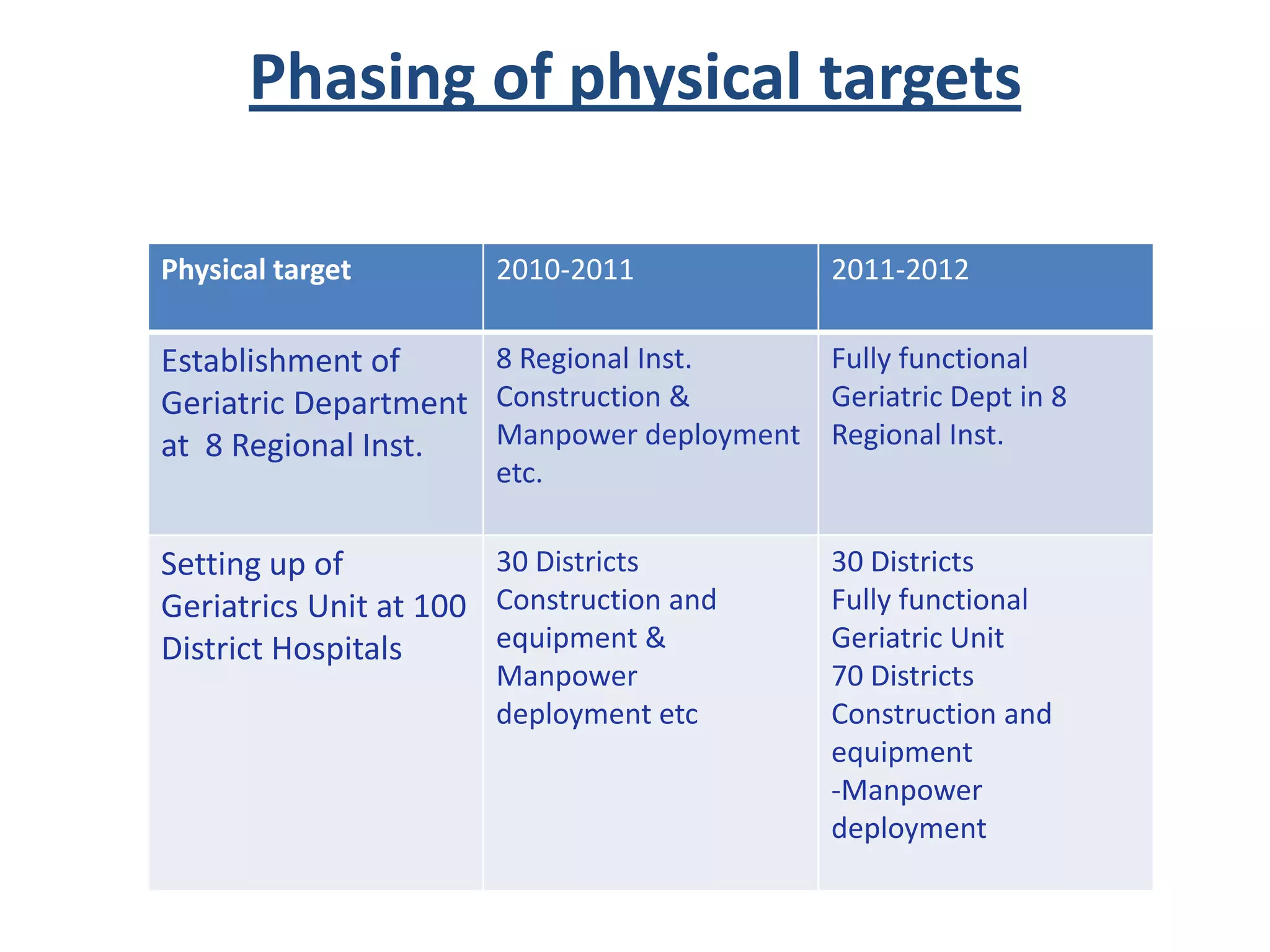 Phasing of physical targets

| Physical target | 2010-2011 | 2011-2012 |
|---|---|---|
| Establishment of Geriatric Department at 8 Regional Inst. | 8 Regional Inst. Construction & Manpower deployment etc. | Fully functional Geriatric Dept in 8 Regional Inst. |
| Setting up of Geriatrics Unit at 100 District Hospitals | 30 Districts Construction and equipment & Manpower deployment etc | 30 Districts Fully functional Geriatric Unit 70 Districts Construction and equipment -Manpower deployment |